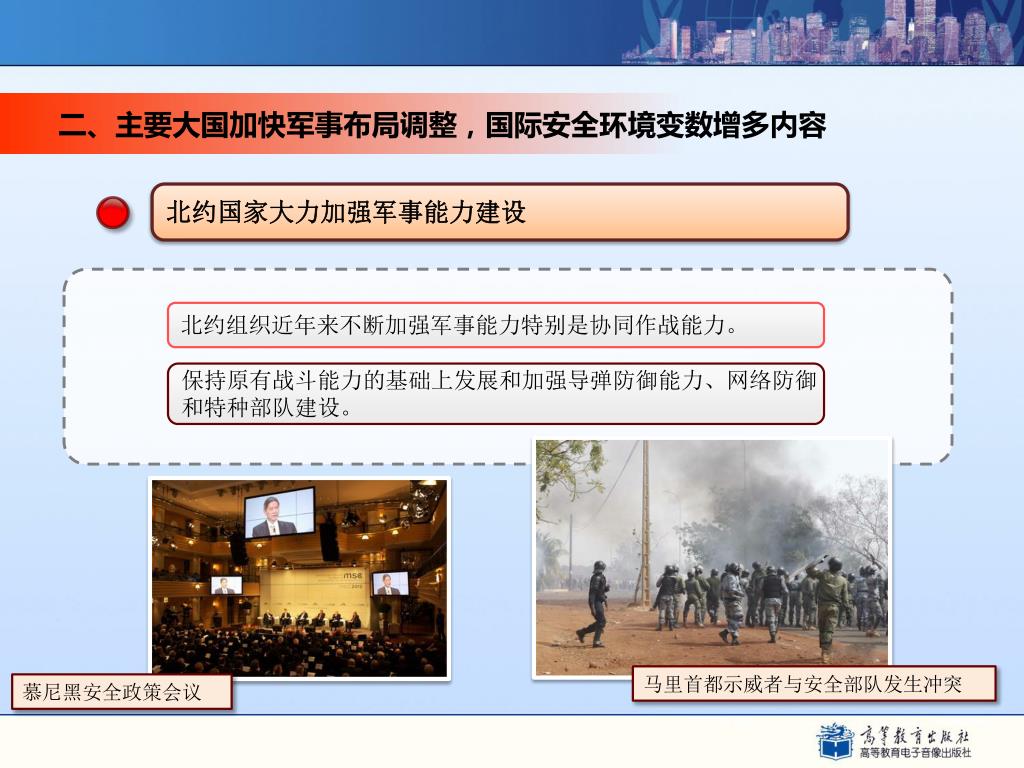 二、主要大国加快军事布局调整，国际安全环境变数增多内容

北约国家大力加强军事能力建设

北约组织近年来不断加强军事能力特别是协同作战能力。

保持原有战斗能力的基础上发展和加强导弹防御能力、网络防御和特种部队建设。

msc

慕尼黑安全政策会议

马里首都示威者与安全部队发生冲突

高等教育出版社
高等教育电子音像出版社